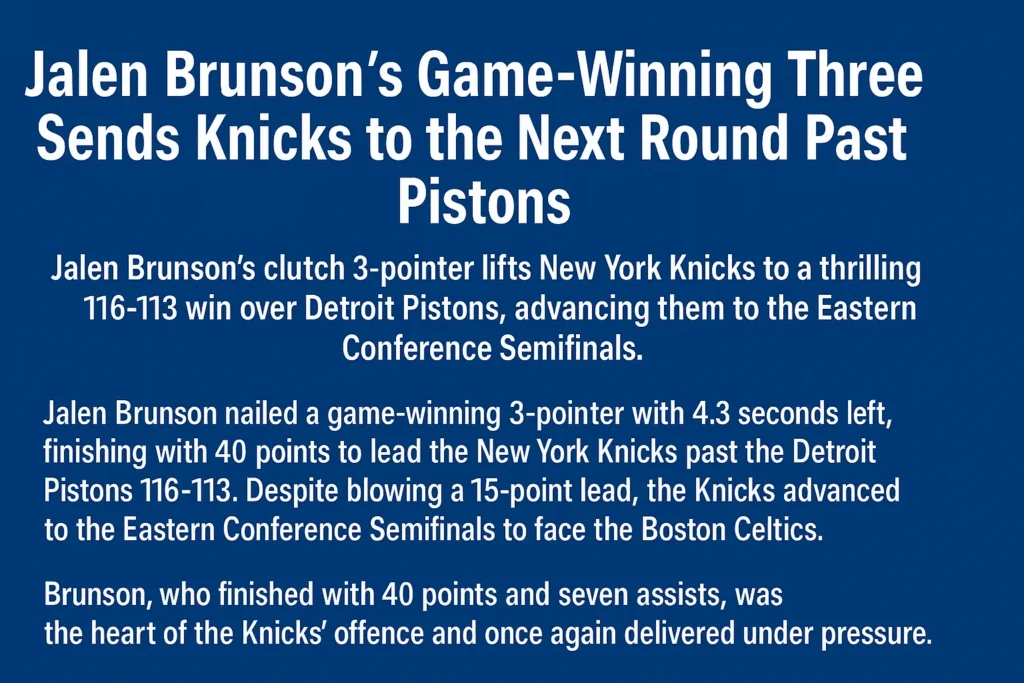 Jalen Brunson's Game-Winning Three Sends Knicks to the Next Round Past Pistons

Jalen Brunson's clutch 3-pointer lifts New York Knicks to a thrilling 116-113 win over Detroit Pistons, advancing them to the Eastern Conference Semifinals.

Jalen Brunson nailed a game-winning 3-pointer with 4.3 seconds left, finishing with 40 points to lead the New York Knicks past the Detroit Pistons 116-113. Despite blowing a 15-point lead, the Knicks advanced to the Eastern Conference Semifinals to face the Boston Celtics.

Brunson, who finished with 40 points and seven assists, was the heart of the Knicks' offence and once again delivered under pressure.